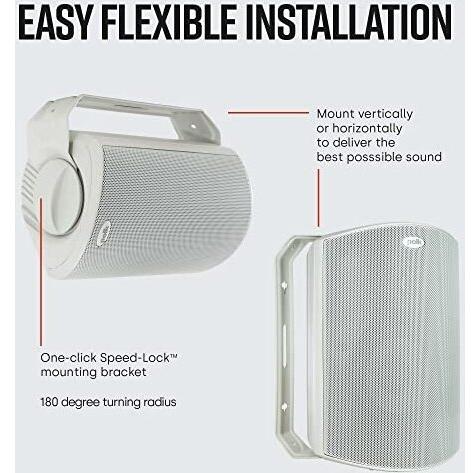 EASY FLEXIBLE INSTALLATION

Mount vertically or horizontally to deliver the best posssible sound

polk

One-click Speed-Lock™ mounting bracket

180 degree turning radius